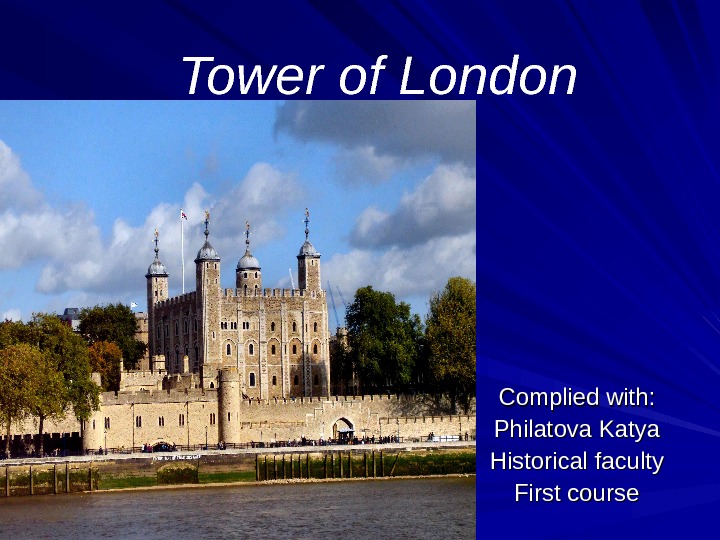 Tower of London

Complied with:
Philatova Katya
Historical faculty
First course